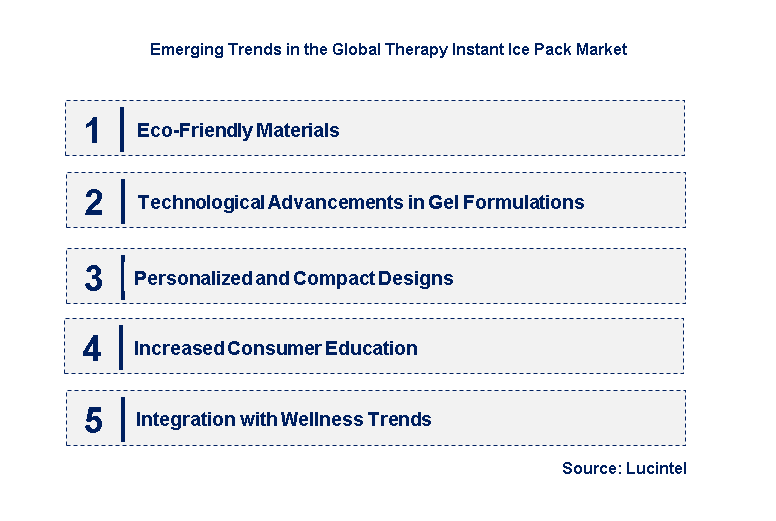 Emerging Trends in the Global Therapy Instant Ice Pack Market

1 Eco-Friendly Materials

2 Technological Advancements in Gel Formulations

3 Personalized and Compact Designs

4 Increased Consumer Education

5 Integration with Wellness Trends

Source: Lucintel